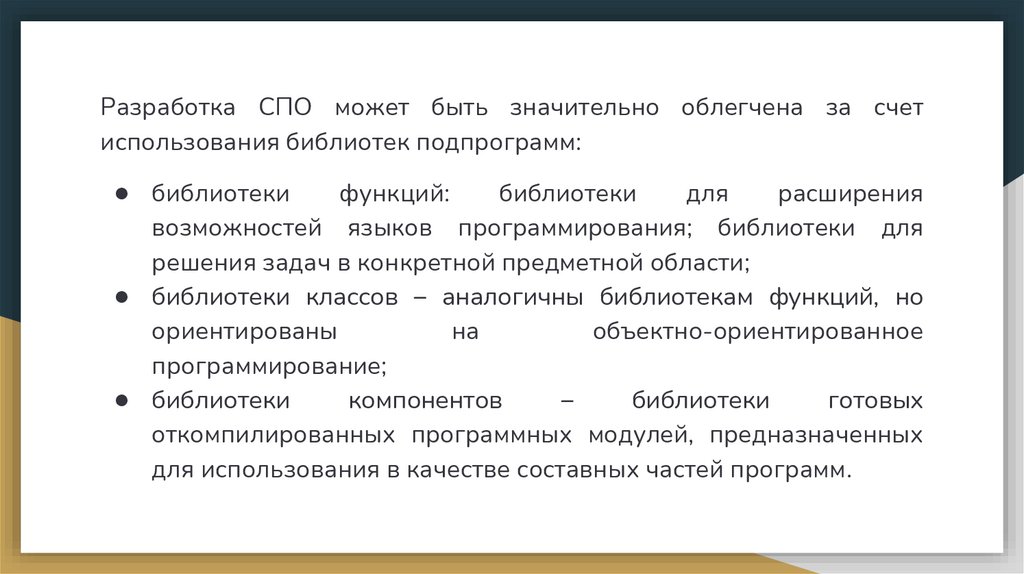 Разработка СПО может быть значительно облегчена за счет использования библиотек подпрограмм:

● библиотеки функций: библиотеки для расширения возможностей языков программирования; библиотеки для решения задач в конкретной предметной области;
● библиотеки классов – аналогичны библиотекам функций, но ориентированы на объектно-ориентированное программирование;
● библиотеки компонентов – библиотеки готовых откомпилированных программных модулей, предназначенных для использования в качестве составных частей программ.